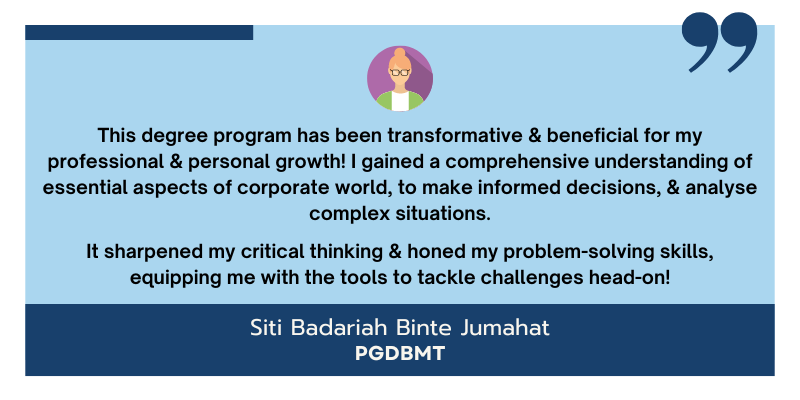 This degree program has been transformative & beneficial for my professional & personal growth! I gained a comprehensive understanding of essential aspects of corporate world, to make informed decisions, & analyse complex situations.

It sharpened my critical thinking & honed my problem-solving skills, equipping me with the tools to tackle challenges head-on!

Siti Badariah Binte Jumahat
PGDBMT